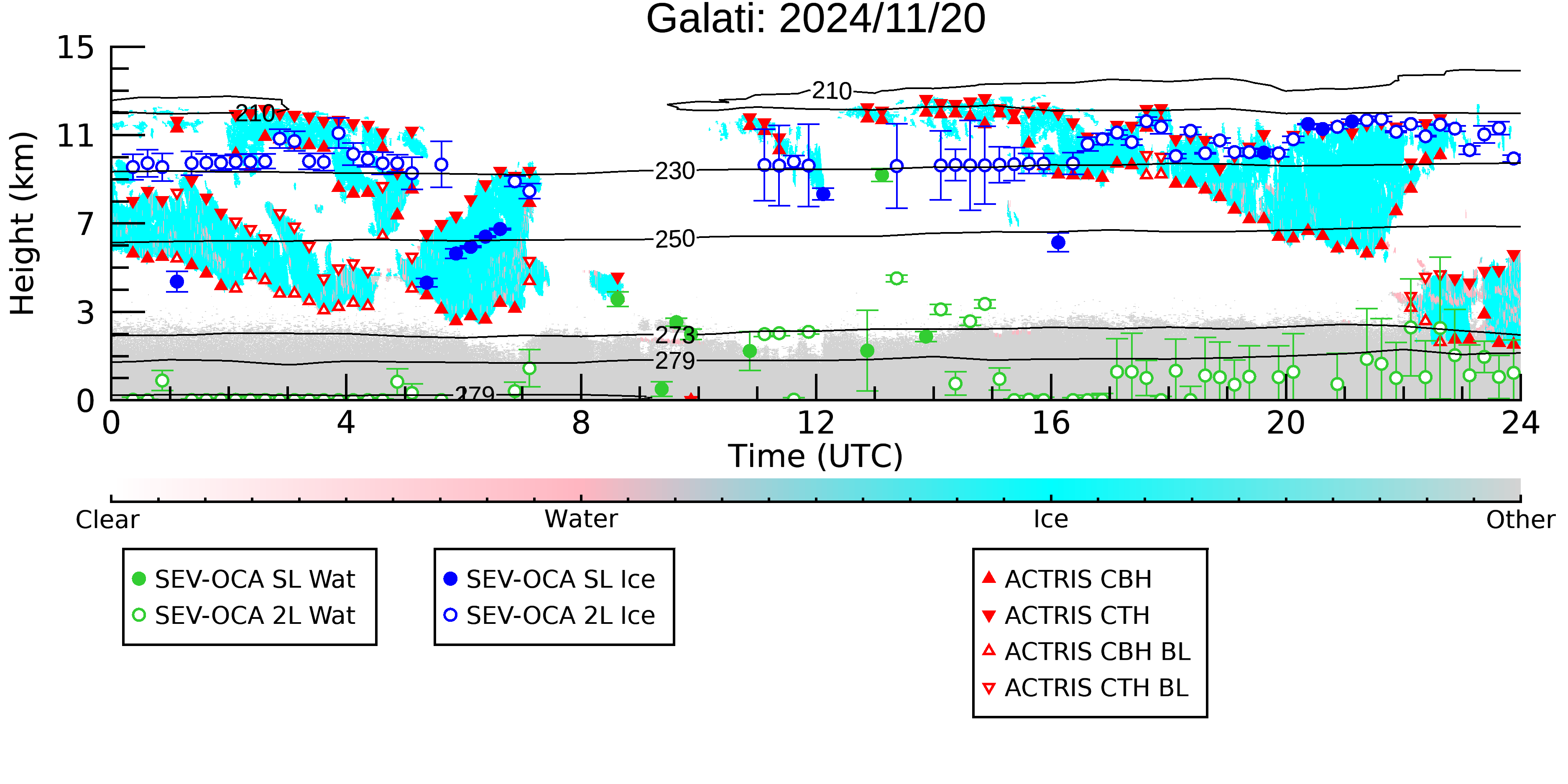 Galati: 2024/11/20

Height (km)

15
11
7
3
0

210
210
230
250
273
279
279

0 4 8 12 16 20 24
Time (UTC)

Clear
Water
Ice
Other

SEV-OCA SL Wat
SEV-OCA 2L Wat

SEV-OCA SL Ice
SEV-OCA 2L Ice

ACTRIS CBH
ACTRIS CTH
ACTRIS CBH BL
ACTRIS CTH BL